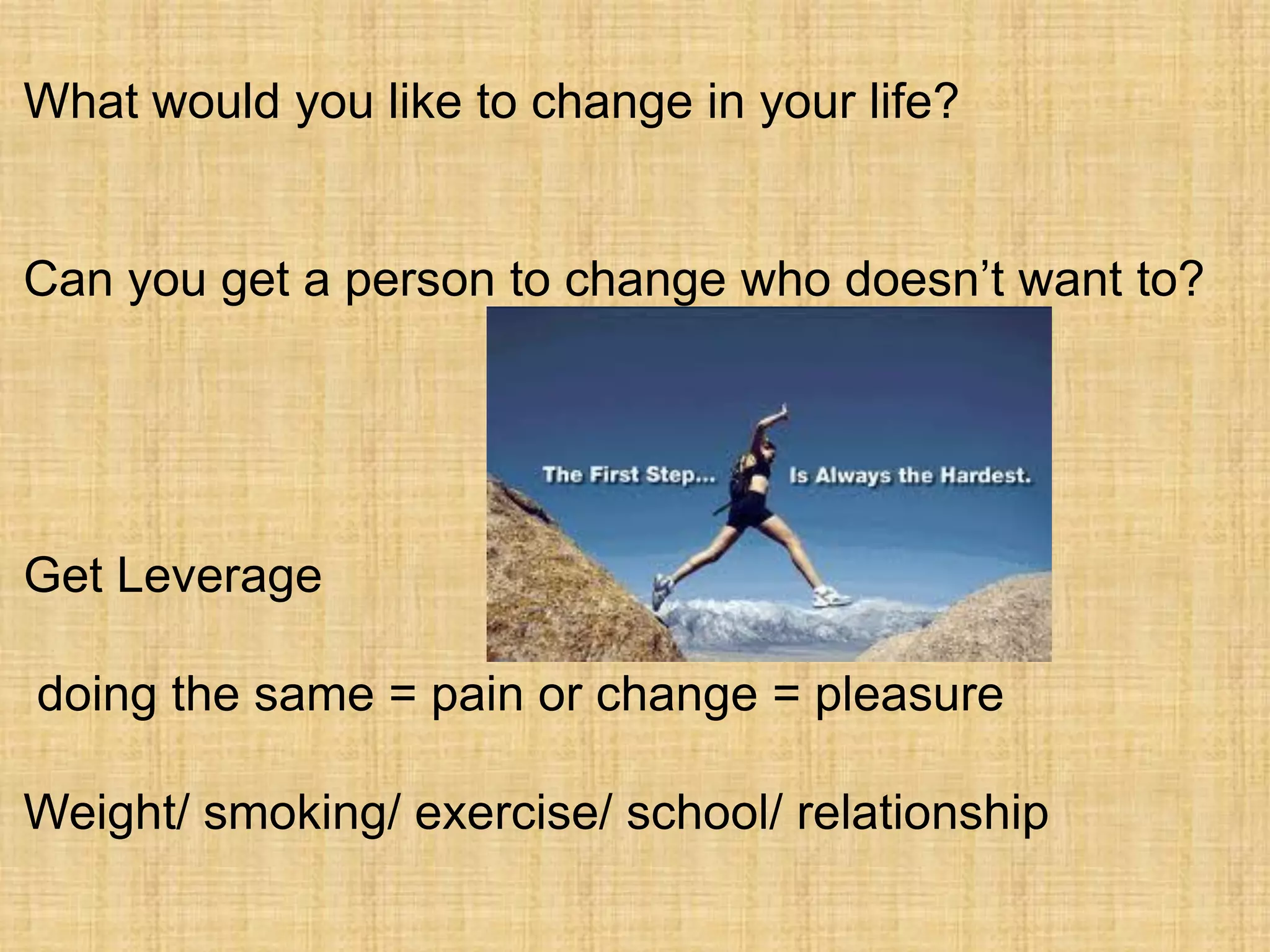 What would you like to change in your life?

Can you get a person to change who doesn’t want to?

The First Step... Is Always the Hardest.

Get Leverage

doing the same = pain or change = pleasure

Weight/ smoking/ exercise/ school/ relationship